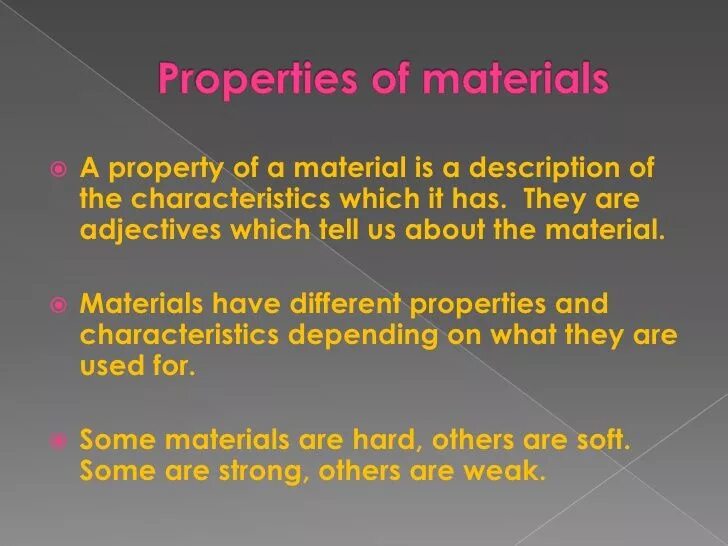 Properties of materials

A property of a material is a description of the characteristics which it has. They are adjectives which tell us about the material.

Materials have different properties and characteristics depending on what they are used for.

Some materials are hard, others are soft. Some are strong, others are weak.